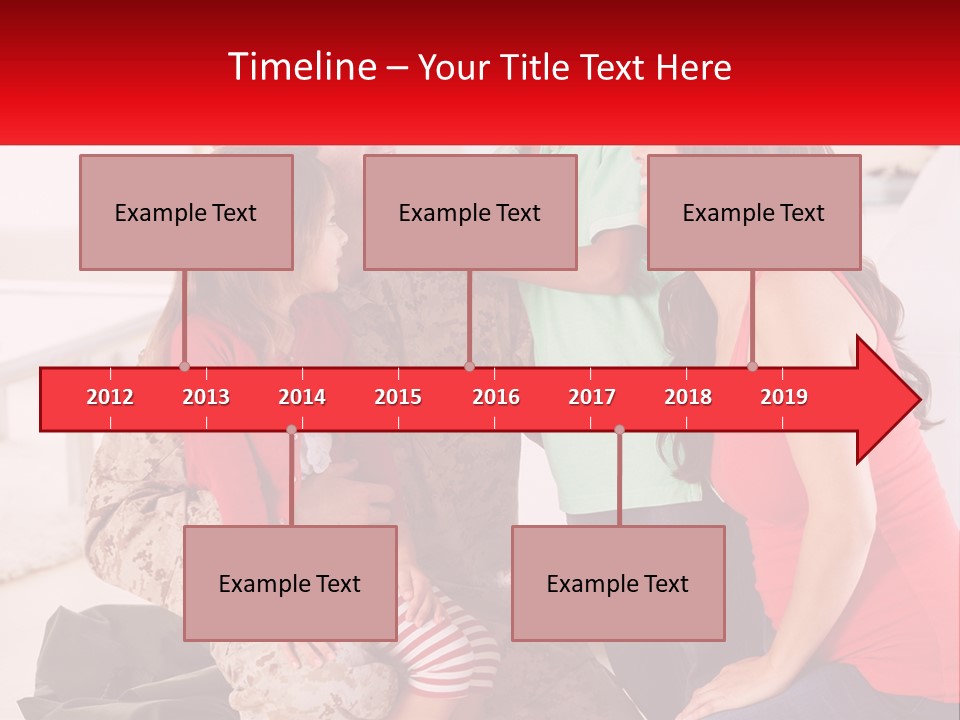 Timeline – Your Title Text Here

Example Text

Example Text

Example Text

2012 2013 2014 2015 2016 2017 2018 2019

Example Text

Example Text